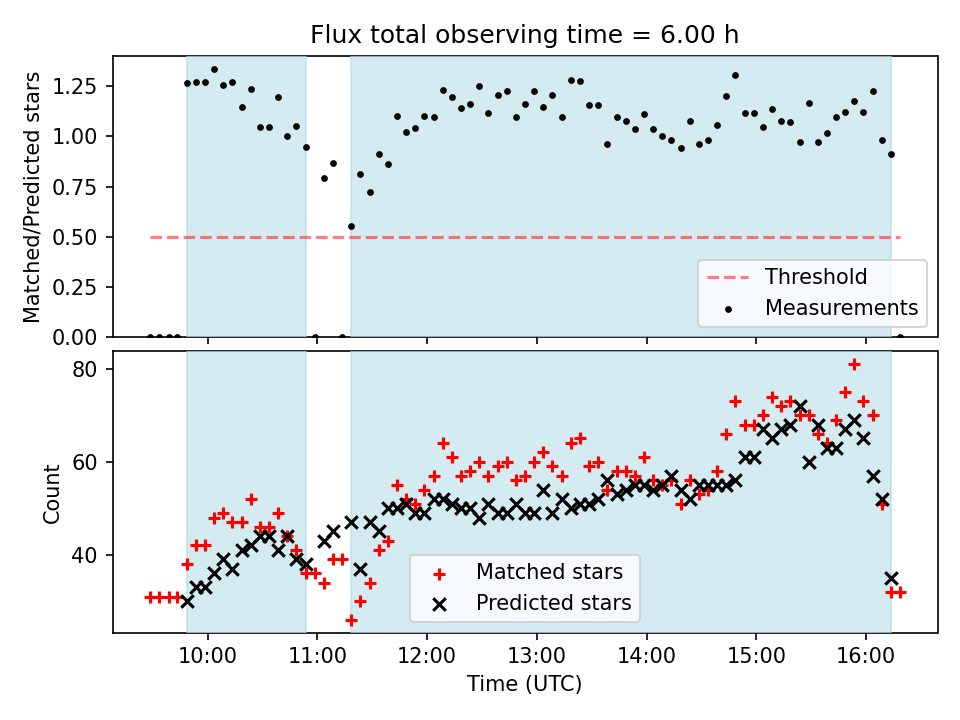 Flux total observing time = 6.00 h

Matched/Predicted stars

1.25
1.00
0.75
0.50
0.25
0.00

Threshold
Measurements

Count

80
60
40

Matched stars
Predicted stars

10:00
11:00
12:00
13:00
14:00
15:00
16:00

Time (UTC)